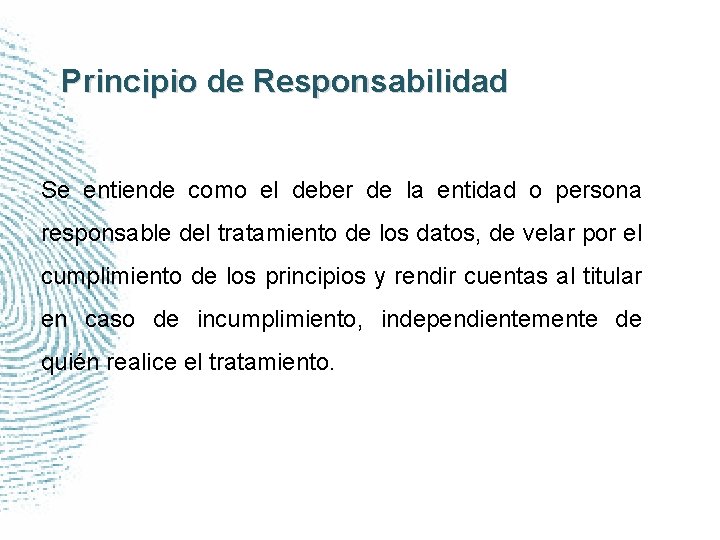 Principio de Responsabilidad

Se entiende como el deber de la entidad o persona responsable del tratamiento de los datos, de velar por el cumplimiento de los principios y rendir cuentas al titular en caso de incumplimiento, independientemente de quién realice el tratamiento.